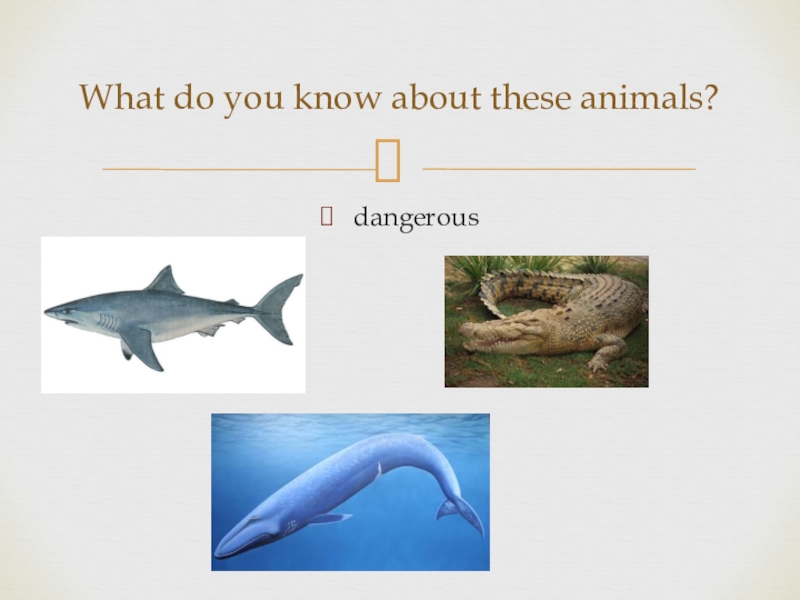 What do you know about these animals?

dangerous